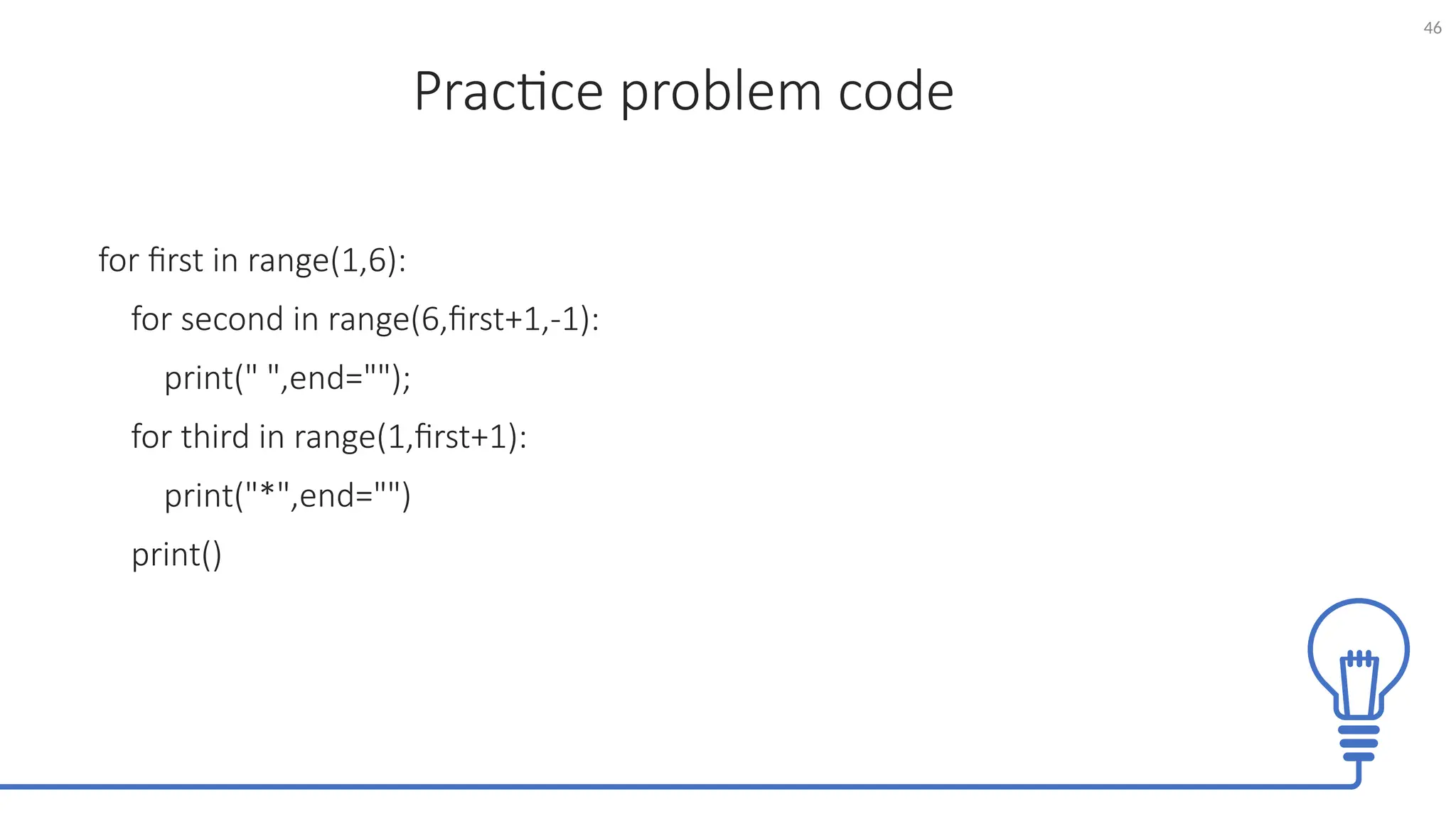 46

Practice problem code

for first in range(1,6):
    for second in range(6,first+1,-1):
        print(" ",end="");
    for third in range(1,first+1):
        print("*",end="")
    print()